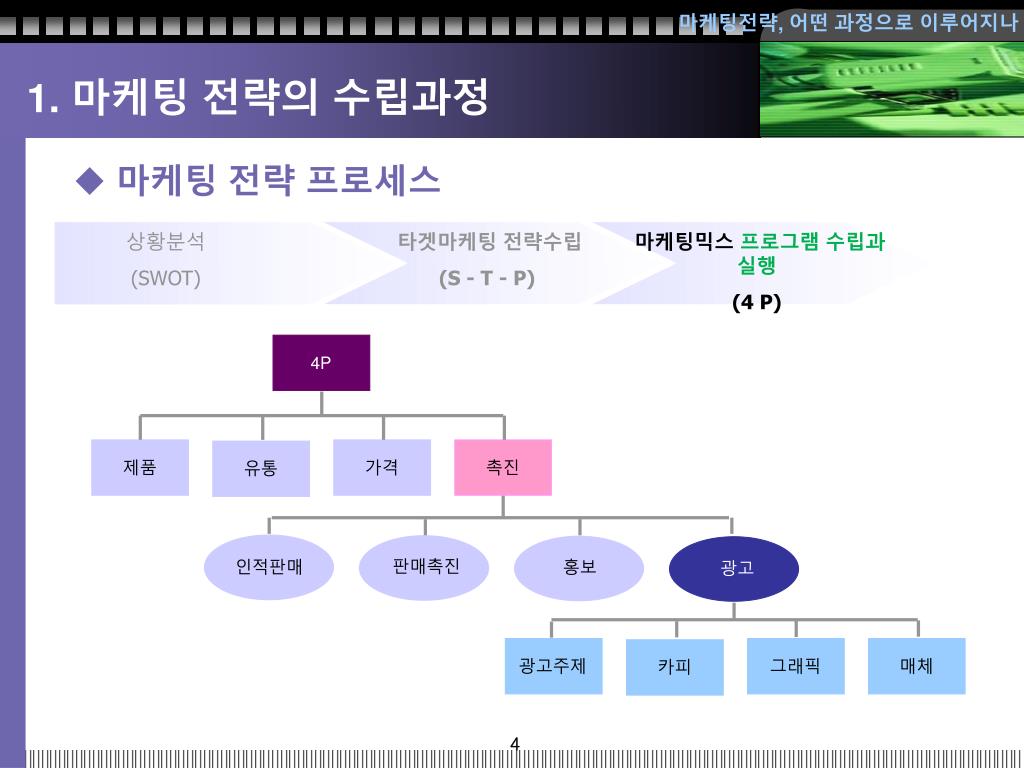 마케팅전략, 어떤 과정으로 이루어지나

1. 마케팅 전략의 수립과정

◆ 마케팅 전략 프로세스

상황분석
(SWOT)

타겟마케팅 전략수립
(S - T - P)

마케팅믹스 프로그램 수립과 실행
(4 P)

4P

제품

유통

가격

촉진

인적판매

판매촉진

홍보

광고

광고주제

카피

그래픽

매체

4